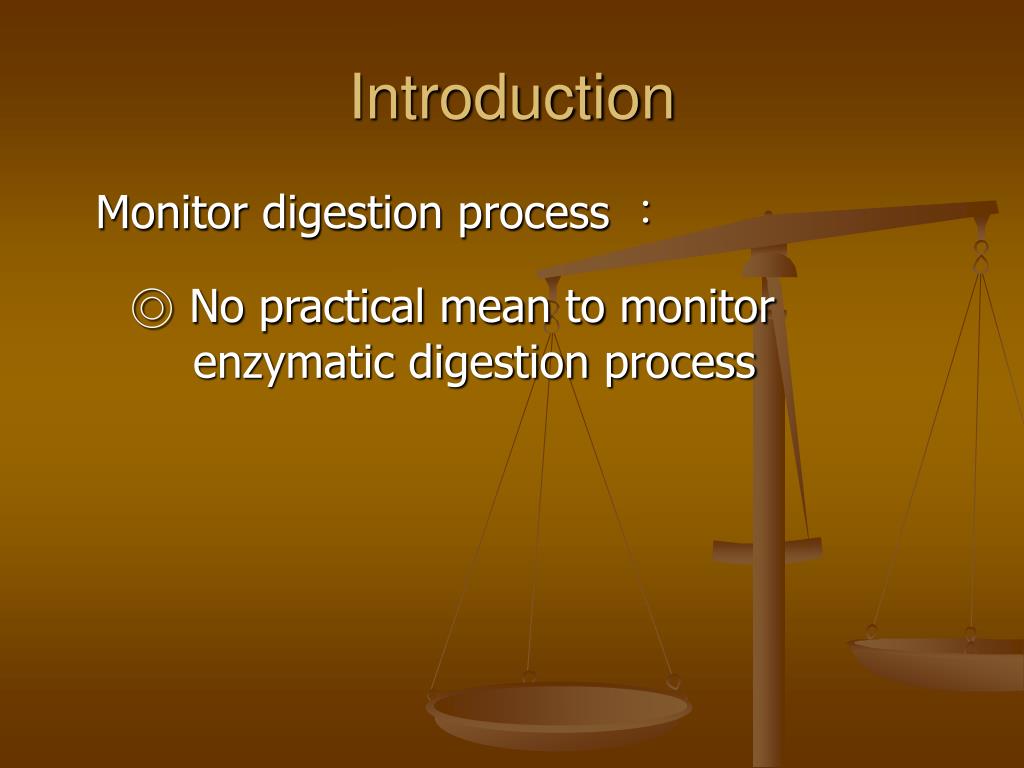 Introduction

Monitor digestion process ：

◎ No practical mean to monitor enzymatic digestion process